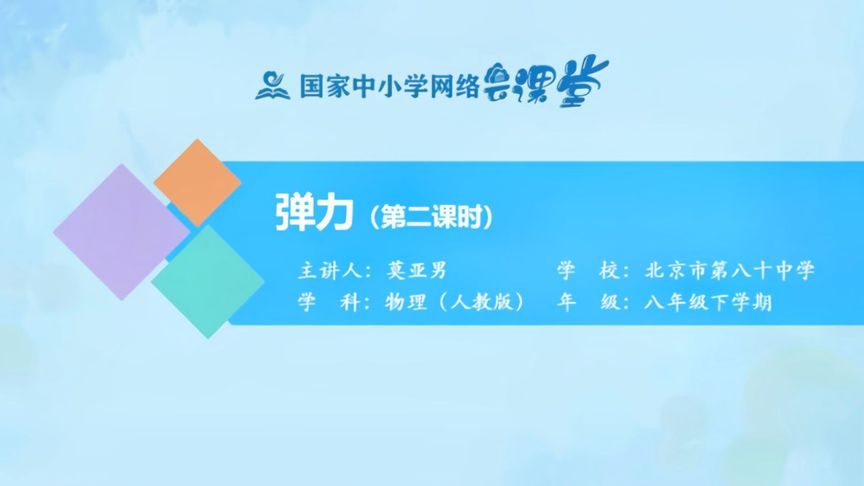 国家中小学网络云课堂

弹力（第二课时）

主讲人：莫亚男 学 校：北京市第八十中学
学 科：物理（人教版） 年 级：八年级下学期